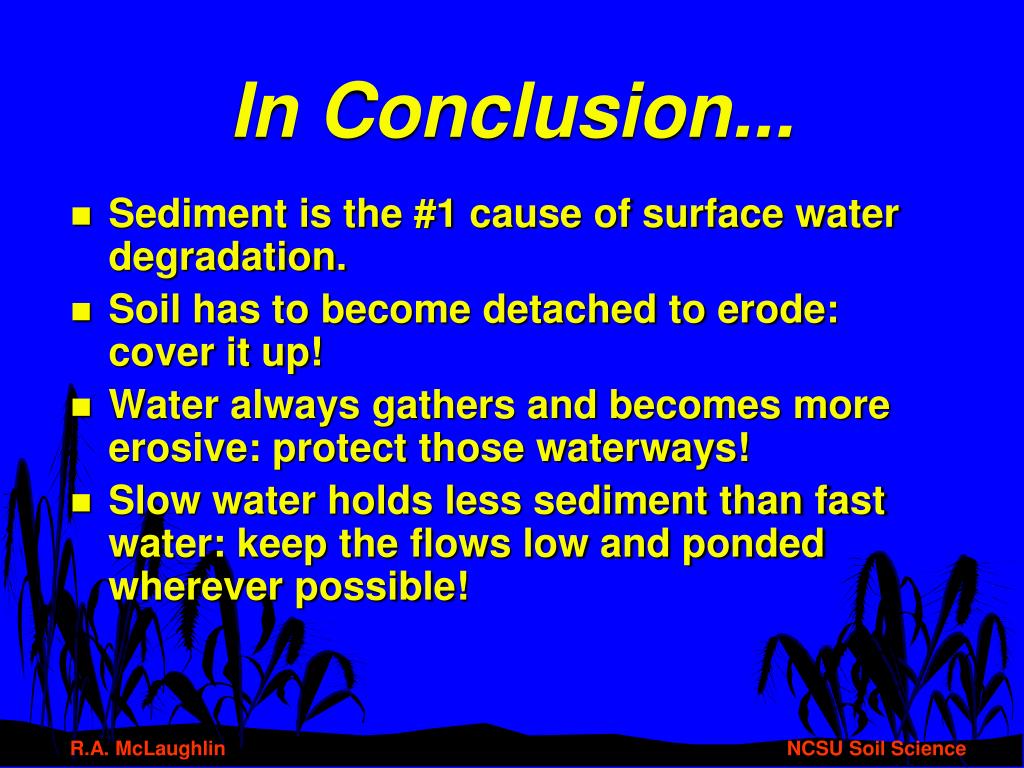 In Conclusion...

- Sediment is the #1 cause of surface water degradation.
- Soil has to become detached to erode: cover it up!
- Water always gathers and becomes more erosive: protect those waterways!
- Slow water holds less sediment than fast water: keep the flows low and ponded wherever possible!

R.A. McLaughlin

NCSU Soil Science